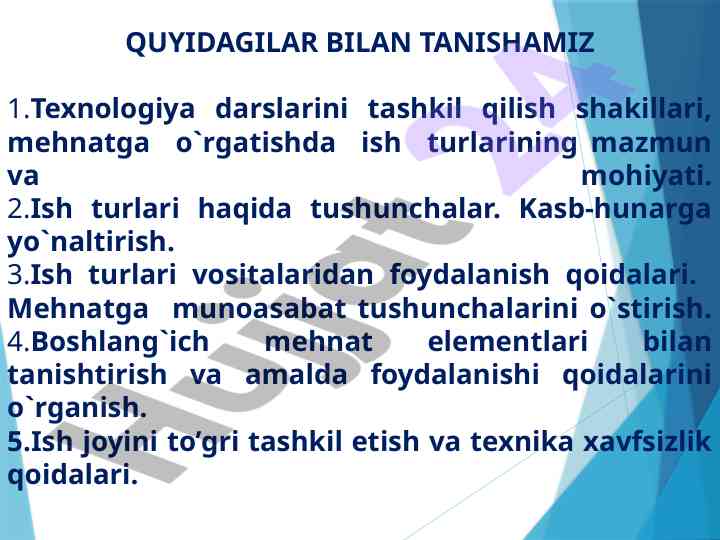 QUYIDAGILAR BILAN TANISHAMIZ

1.Texnologiya darslarini tashkil qilish shakillari, mehnatga o`rgatishda ish turlarining mazmun va mohiyati.
2.Ish turlari haqida tushunchalar. Kasb-hunarga yo`naltirish.
3.Ish turlari vositalaridan foydalanish qoidalari. Mehnatga munoasabat tushunchalarini o`stirish.
4.Boshlang`ich mehnat elementlari bilan tanishtirish va amalda foydalanishi qoidalarini o`rganish.
5.Ish joyini to’gri tashkil etish va texnika xavfsizlik qoidalari.

Hujjat 24